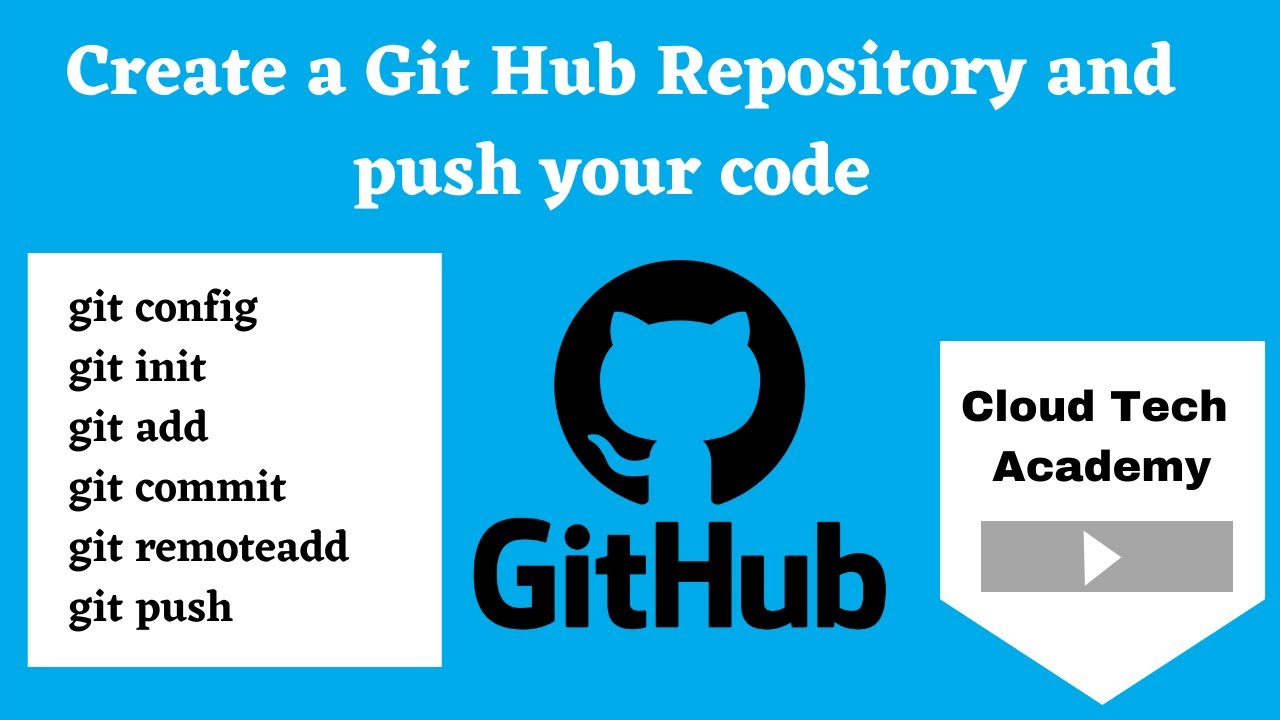 Create a Git Hub Repository and push your code

git config
git init
git add
git commit
git remoteadd
git push

GitHub

Cloud Tech Academy